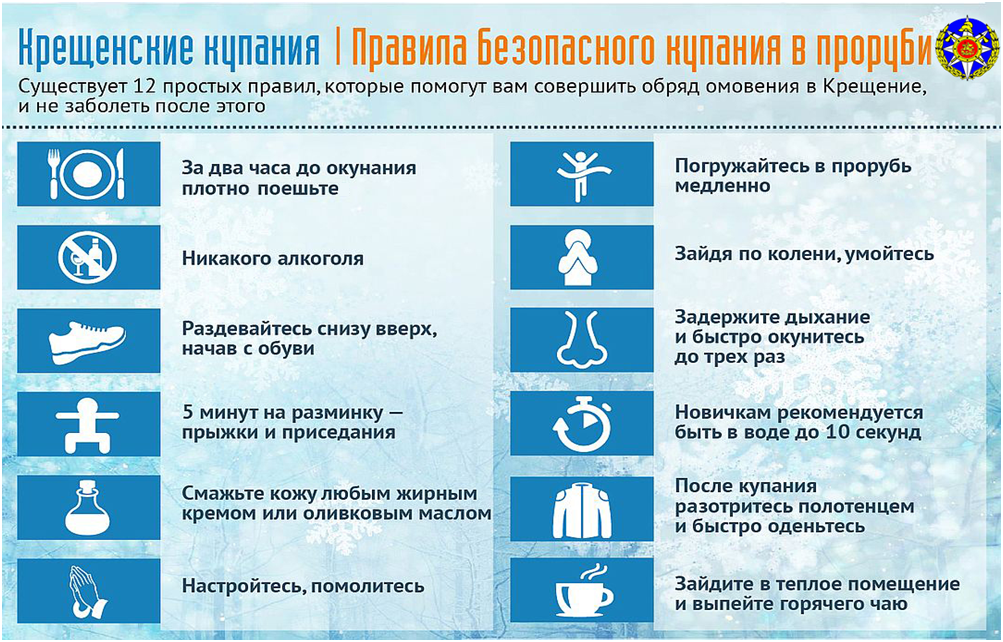 Крещенские купания | Правила безопасного купания в проруби

Существует 12 простых правил, которые помогут вам совершить обряд омовения в Крещение, и не заболеть после этого

За два часа до окунания плотно поешьте

Никакого алкоголя

Раздевайтесь снизу вверх, начав с обуви

5 минут на разминку — прыжки и приседания

Смажьте кожу любым жирным кремом или оливковым маслом

Настройтесь, помолитесь

Погружайтесь в прорубь медленно

Зайдя по колени, умойтесь

Задержите дыхание и быстро окунитесь до трех раз

Новичкам рекомендуется быть в воде до 10 секунд

После купания разотритесь полотенцем и быстро оденьтесь

Зайдите в теплое помещение и выпейте горячего чаю